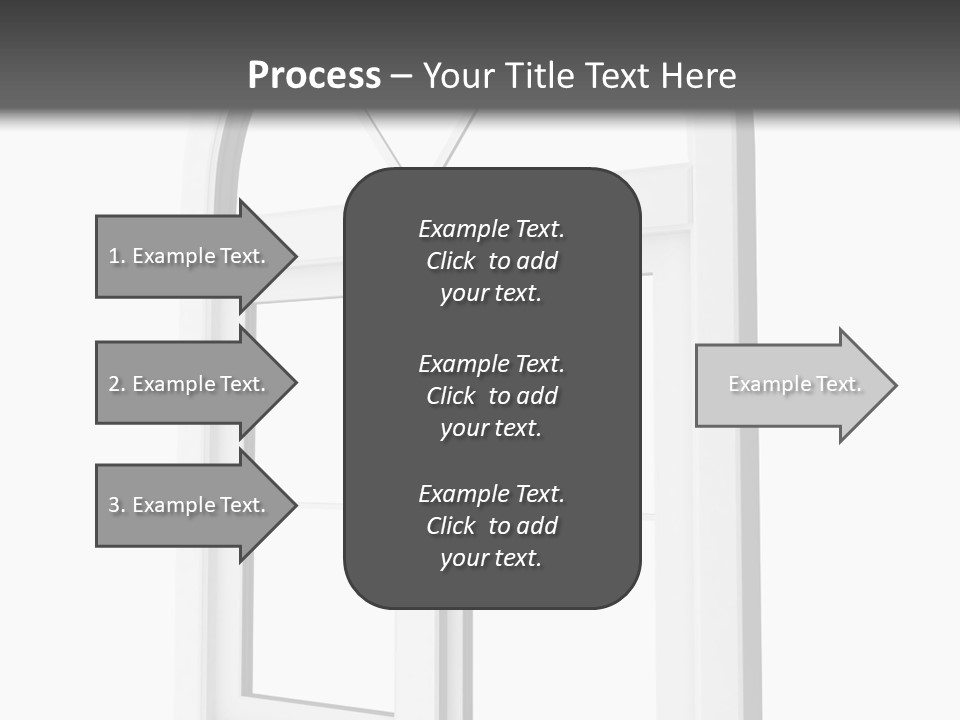 Process – Your Title Text Here

1. Example Text.

2. Example Text.

3. Example Text.

Example Text. Click to add your text.

Example Text. Click to add your text.

Example Text. Click to add your text.

Example Text.